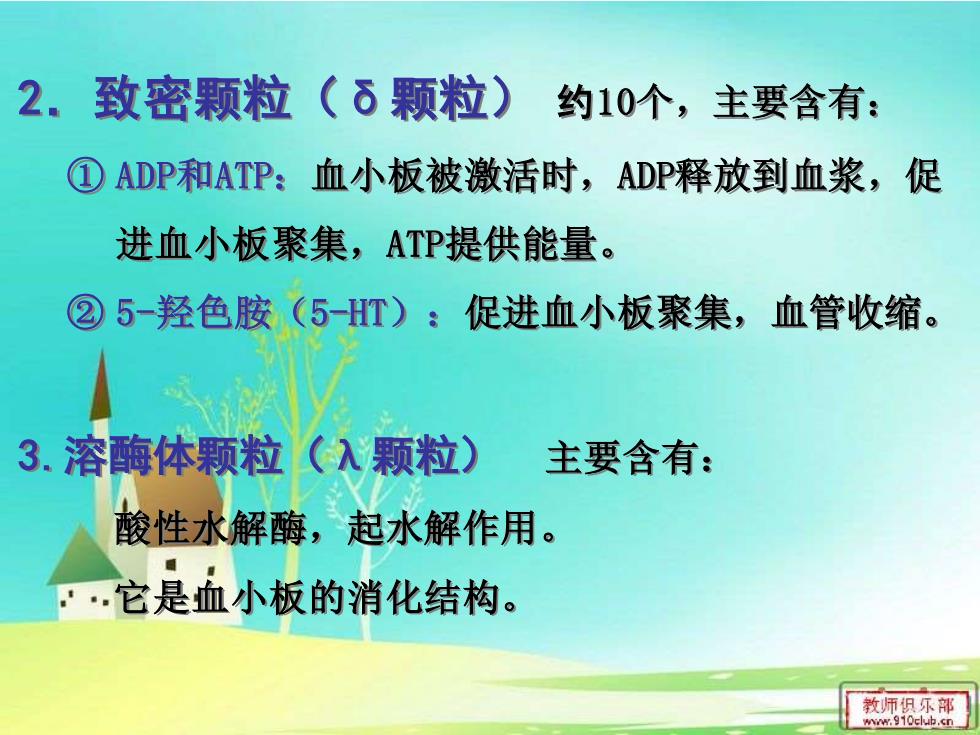 2. 致密颗粒（δ颗粒） 约10个，主要含有：

① ADP和ATP：血小板被激活时，ADP释放到血浆，促进血小板聚集，ATP提供能量。

② 5-羟色胺（5-HT）：促进血小板聚集，血管收缩。

3. 溶酶体颗粒（λ颗粒） 主要含有：

酸性水解酶，起水解作用。

它是血小板的消化结构。

教师俱乐部 www.910club.cn